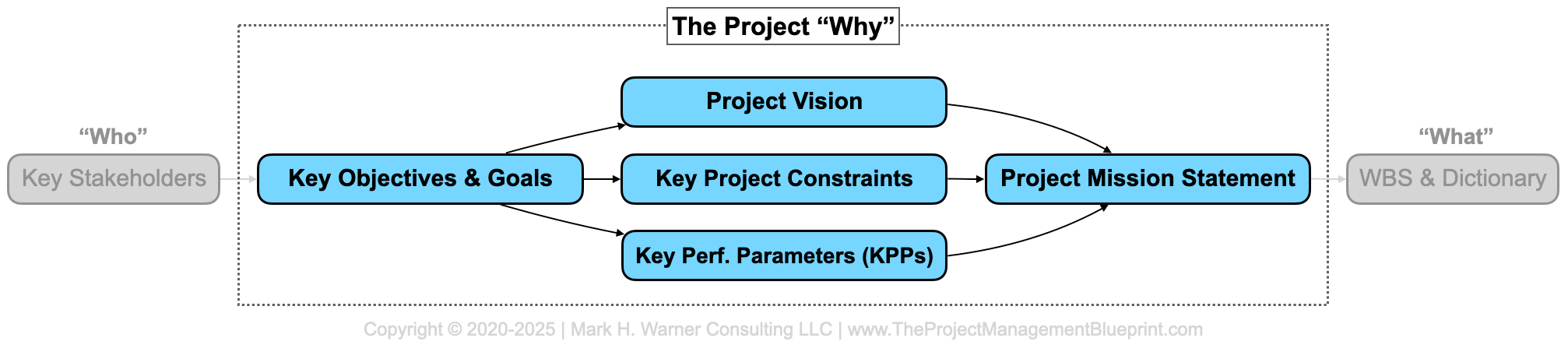 The Project “Why”

“Who”

Key Stakeholders

Key Objectives & Goals

Project Vision

Key Project Constraints

Key Perf. Parameters (KPPs)

Project Mission Statement

“What”

WBS & Dictionary

Copyright © 2020-2025 | Mark H. Warner Consulting LLC | www.TheProjectManagementBlueprint.com